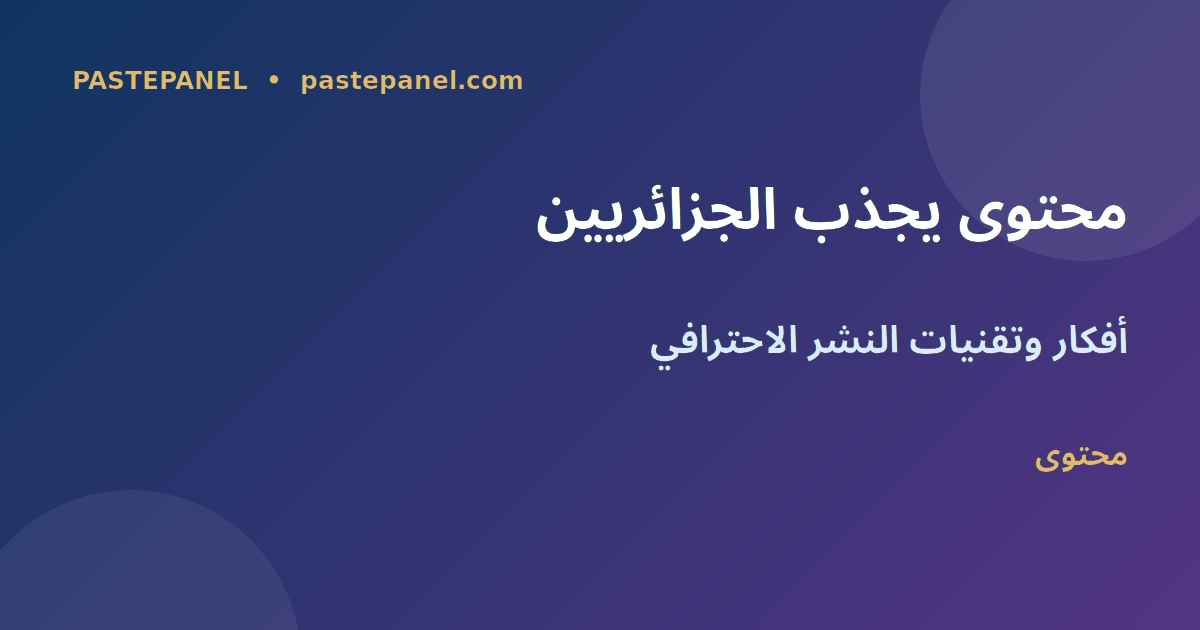 PASTEPANEL • pastepanel.com

محتوى يجذب الجزائريين

أفكار وتقنيات النشر الاحترافي

محتوى